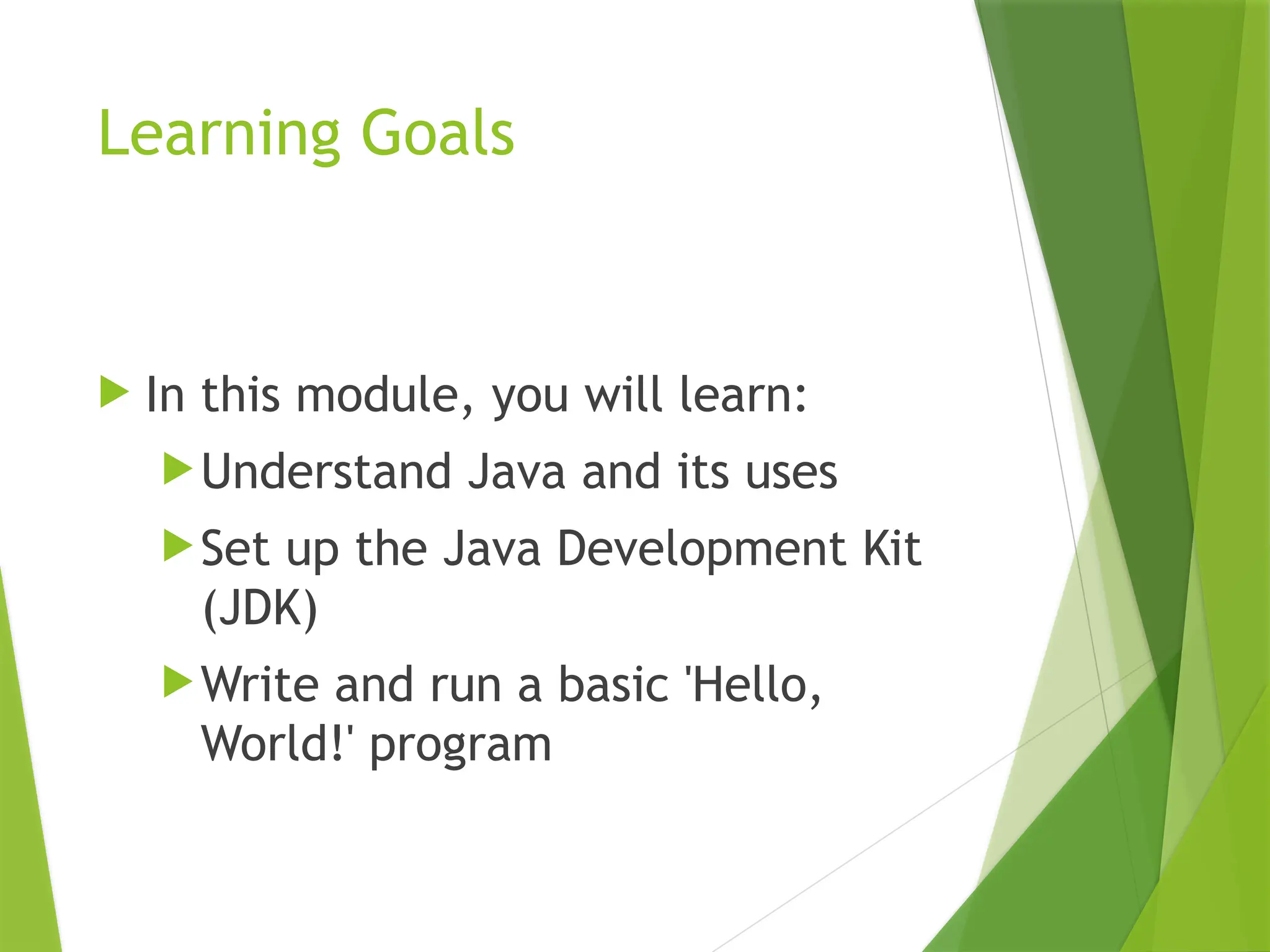 Learning Goals

In this module, you will learn:

Understand Java and its uses

Set up the Java Development Kit (JDK)

Write and run a basic 'Hello, World!' program